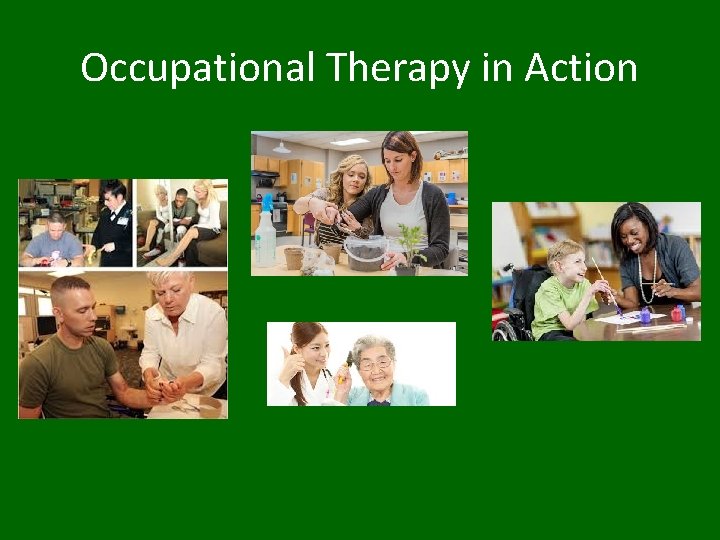 Occupational Therapy in Action